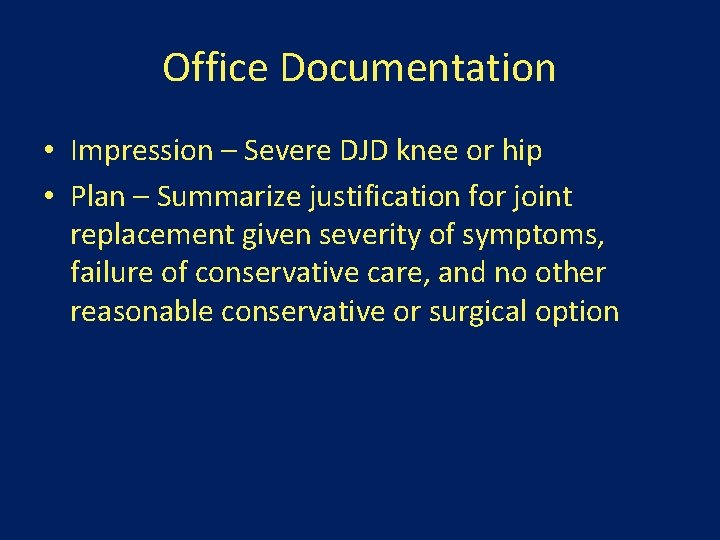 Office Documentation

• Impression – Severe DJD knee or hip
• Plan – Summarize justification for joint replacement given severity of symptoms, failure of conservative care, and no other reasonable conservative or surgical option